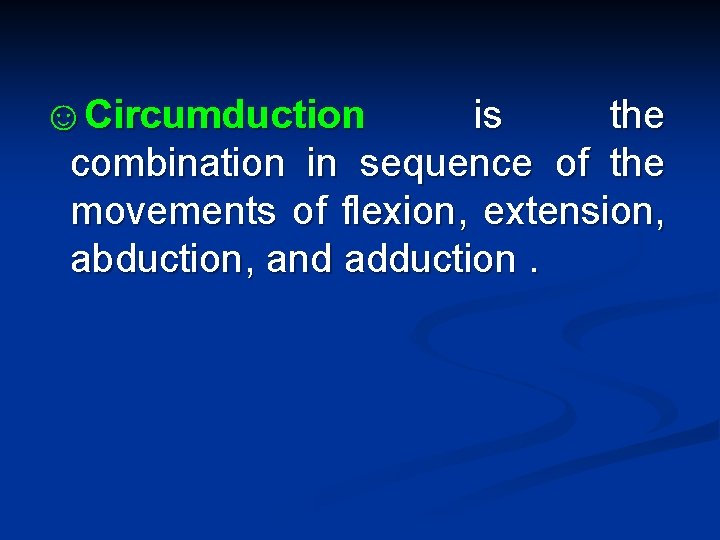 ☺ Circumduction is the combination in sequence of the movements of flexion, extension, abduction, and adduction .